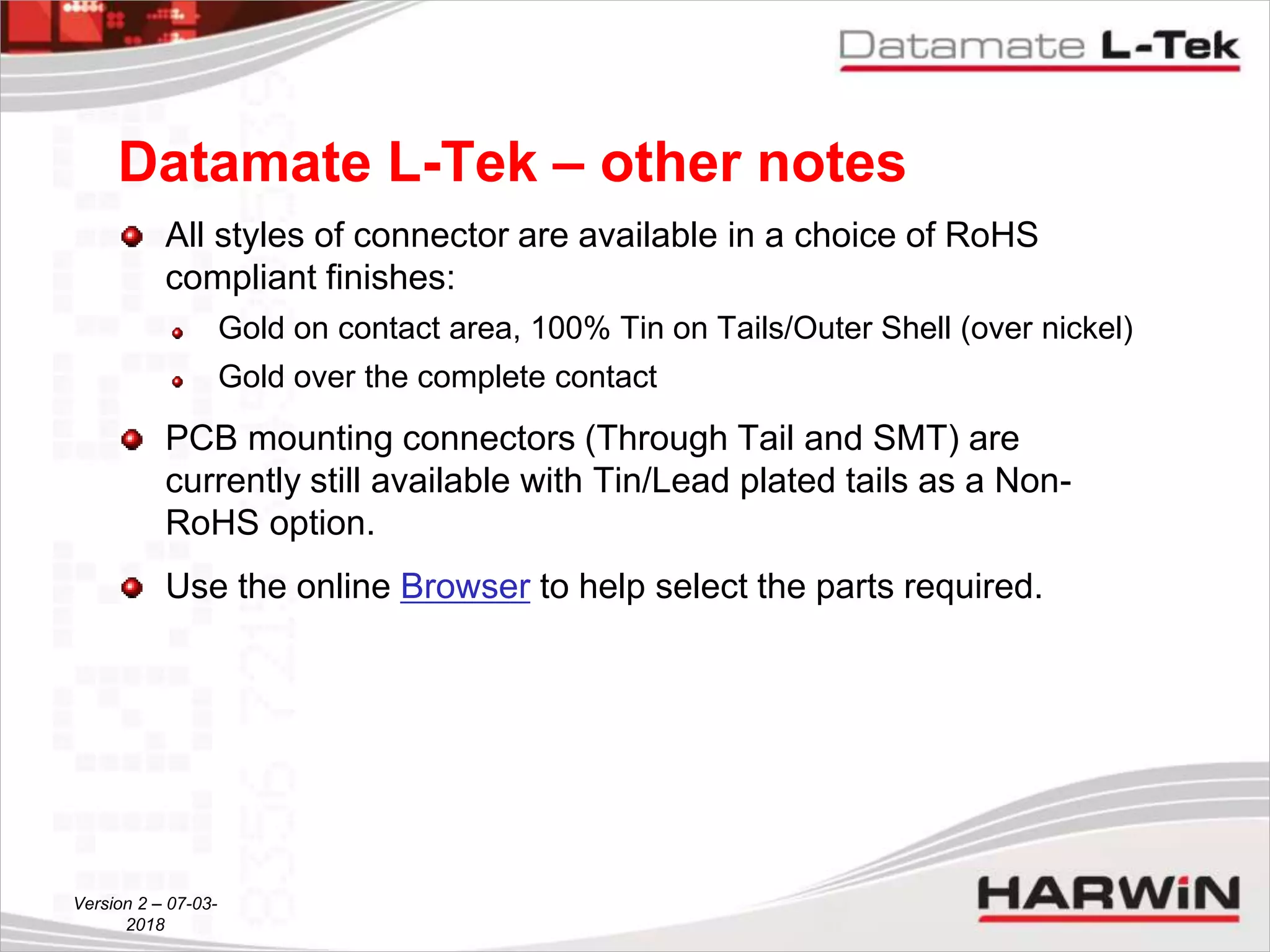 Datamate L-Tek

Datamate L-Tek – other notes

All styles of connector are available in a choice of RoHS compliant finishes:

Gold on contact area, 100% Tin on Tails/Outer Shell (over nickel)

Gold over the complete contact

PCB mounting connectors (Through Tail and SMT) are currently still available with Tin/Lead plated tails as a Non-RoHS option.

Use the online Browser to help select the parts required.

Version 2 – 07-03-2018

HARWiN